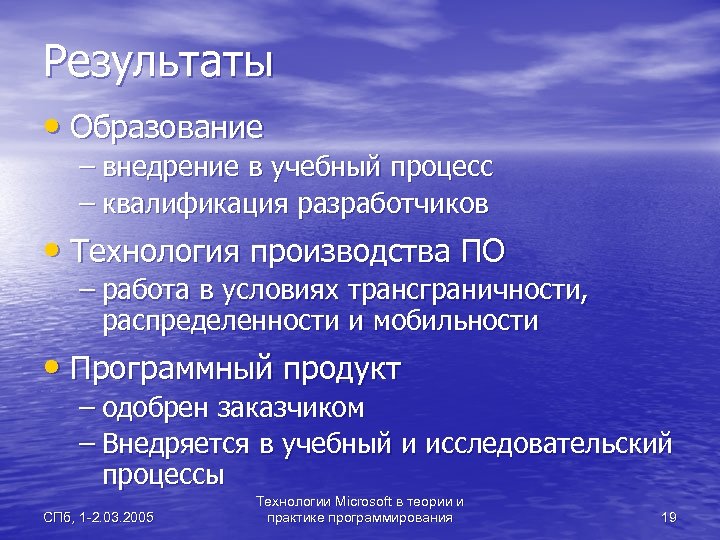 Результаты

• Образование
– внедрение в учебный процесс
– квалификация разработчиков

• Технология производства ПО
– работа в условиях трансграничности, распределенности и мобильности

• Программный продукт
– одобрен заказчиком
– Внедряется в учебный и исследовательский процессы

СПб, 1-2.03.2005

Технологии Microsoft в теории и практике программирования

19